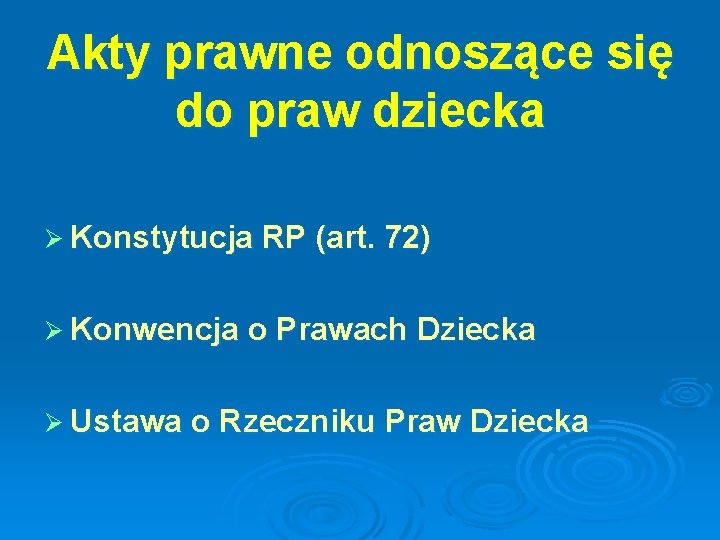 Akty prawne odnoszące się do praw dziecka

➢ Konstytucja RP (art. 72)

➢ Konwencja o Prawach Dziecka

➢ Ustawa o Rzeczniku Praw Dziecka